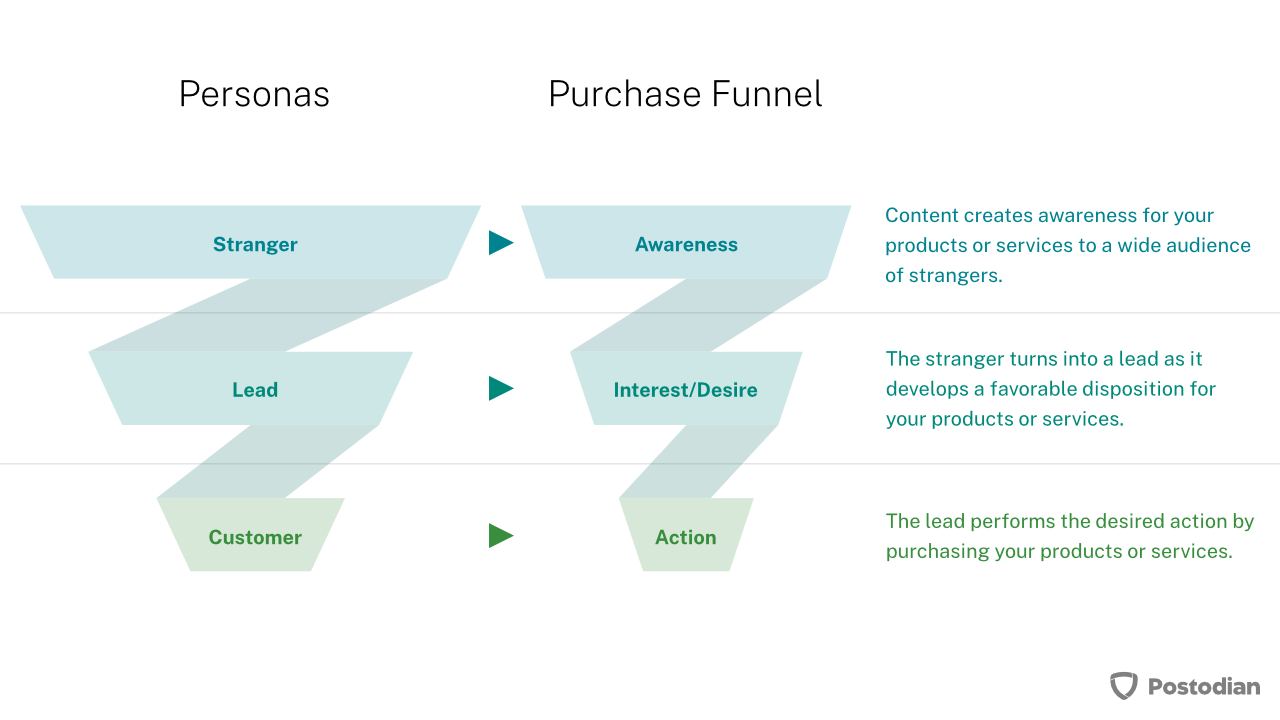 Personas

Purchase Funnel

Stranger

Awareness

Content creates awareness for your products or services to a wide audience of strangers.

Lead

Interest/Desire

The stranger turns into a lead as it develops a favorable disposition for your products or services.

Customer

Action

The lead performs the desired action by purchasing your products or services.

Postodian